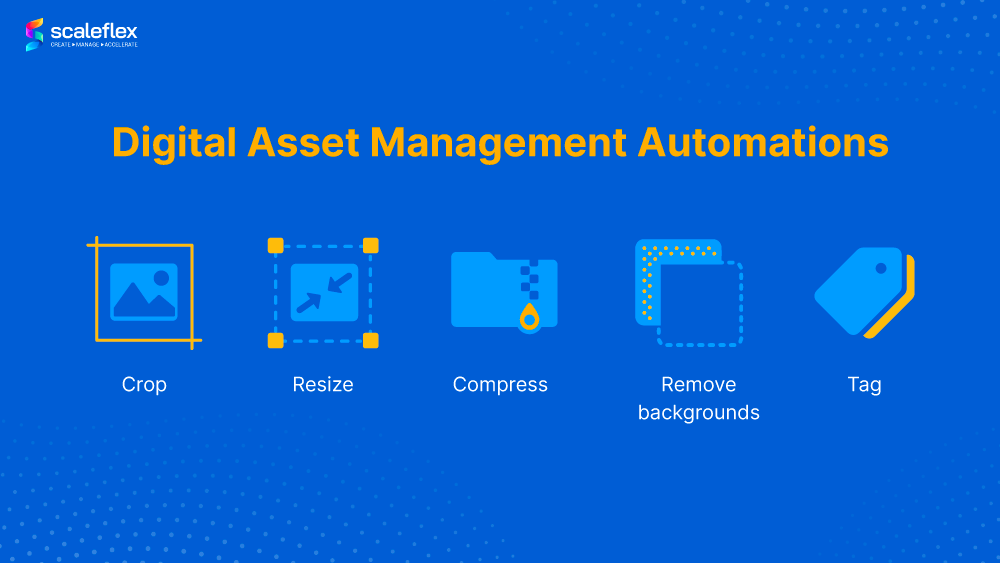 scaleflex
CREATE ▸ MANAGE ▸ ACCELERATE

Digital Asset Management Automations

Crop

Resize

Compress

Remove backgrounds

Tag